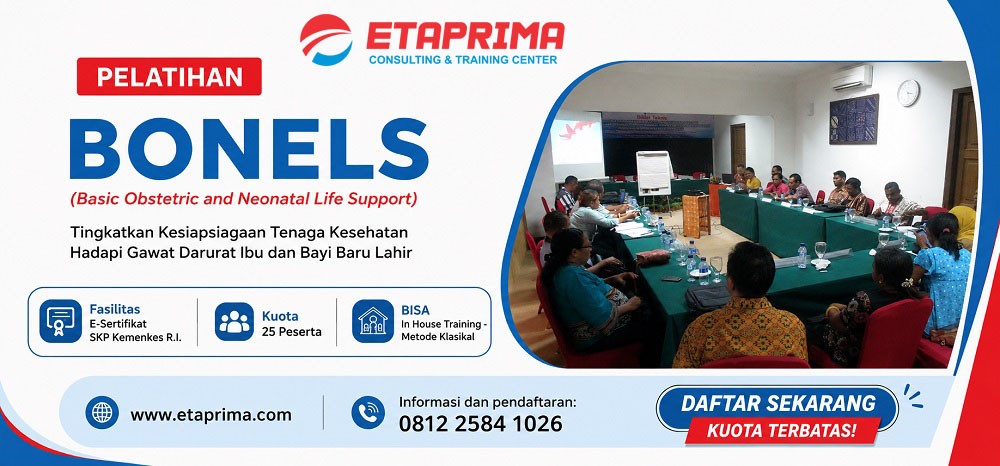 ETAPRIMA
CONSULTING & TRAINING CENTER

PELATIHAN

BONELS

(Basic Obstetric and Neonatal Life Support)

Tingkatkan Kesiapsiagaan Tenaga Kesehatan Hadapi Gawat Darurat Ibu dan Bayi Baru Lahir

Fasilitas
E-Sertifikat
SKP Kemenkes R.I.

Kuota
25 Peserta

BISA
In House Training - Metode Klasikal

www.etaprima.com

Informasi dan pendaftaran:
0812 2584 1026

DAFTAR SEKARANG
KUOTA TERBATAS!